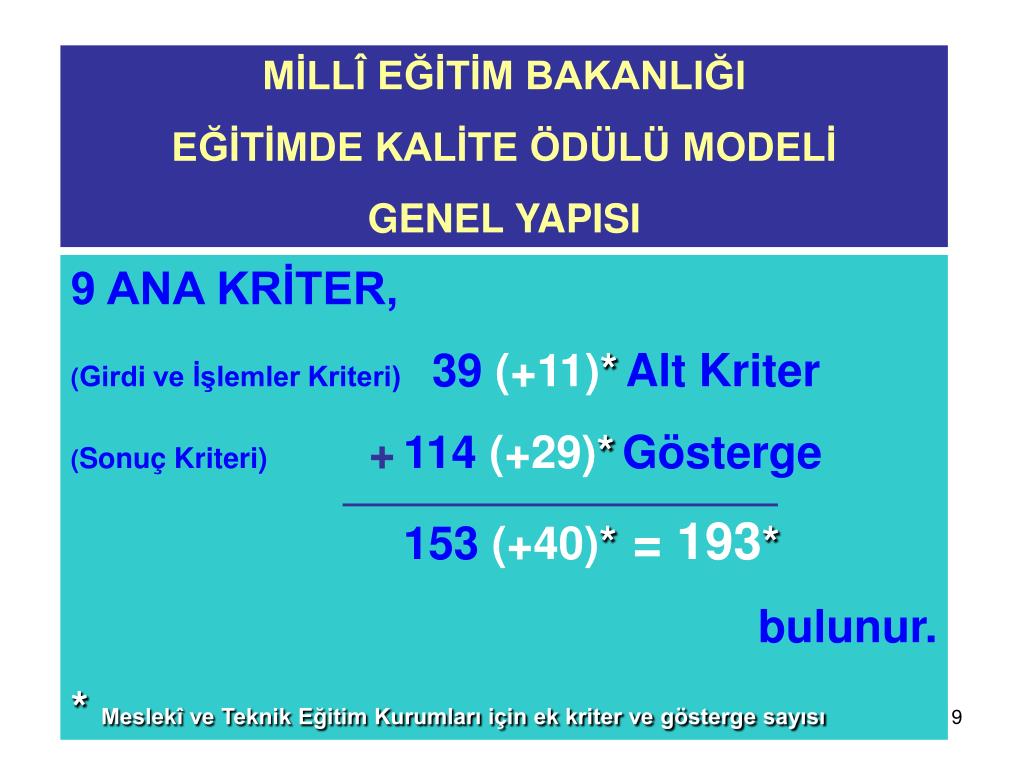 MİLLÎ EĞİTİM BAKANLIĞI

EĞİTİMDE KALİTE ÖDÜLÜ MODELİ

GENEL YAPISI

9 ANA KRİTER,

(Girdi ve İşlemler Kriteri) 39 (+11)* Alt Kriter

(Sonuç Kriteri) + 114 (+29)* Gösterge

153 (+40)* = 193*

bulunur.

* Meslekî ve Teknik Eğitim Kurumları için ek kriter ve gösterge sayısı

9